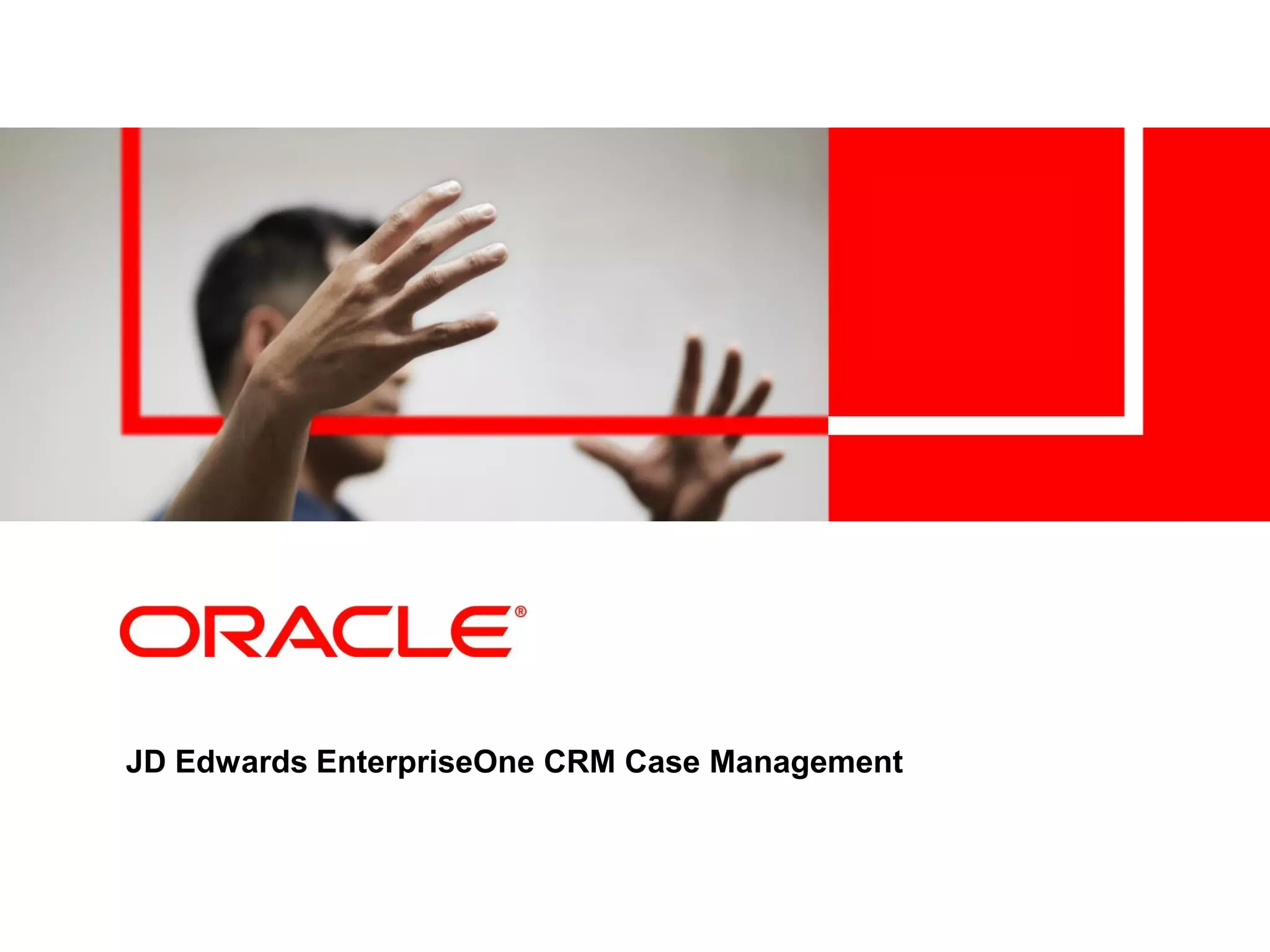 ORACLE®

JD Edwards EnterpriseOne CRM Case Management